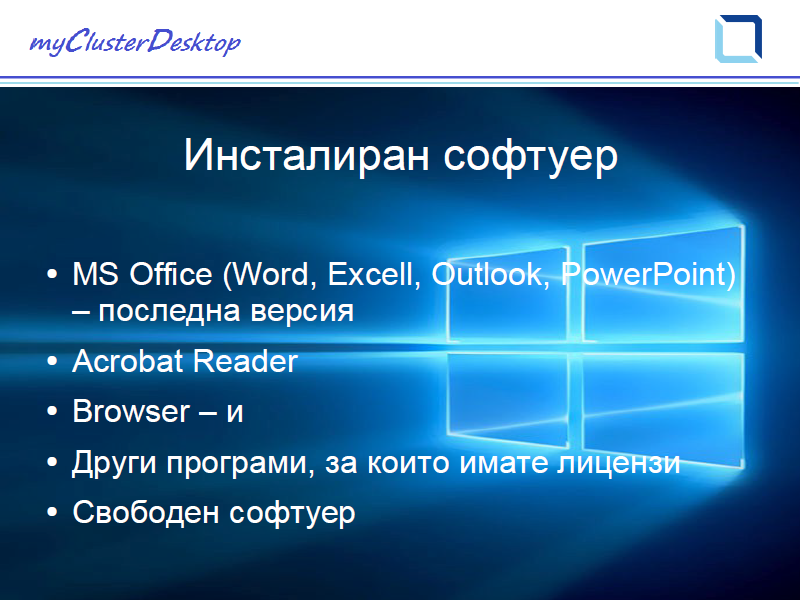 myClusterDesktop

Инсталиран софтуер

• MS Office (Word, Excell, Outlook, PowerPoint) – последна версия
• Acrobat Reader
• Browser – и
• Други програми, за които имате лицензи
• Свободен софтуер